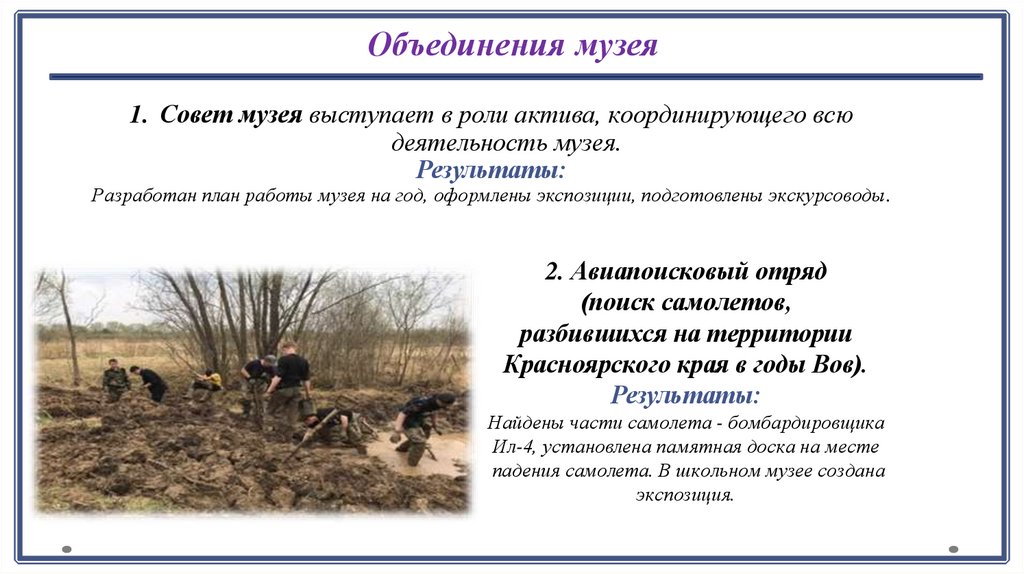 Объединения музея

1. Совет музея выступает в роли актива, координирующего всю деятельность музея.
Результаты:
Разработан план работы музея на год, оформлены экспозиции, подготовлены экскурсоводы.

2. Авиапоисковый отряд (поиск самолетов, разбившихся на территории Красноярского края в годы Вов).
Результаты:
Найдены части самолета - бомбардировщика Ил-4, установлена памятная доска на месте падения самолета. В школьном музее создана экспозиция.